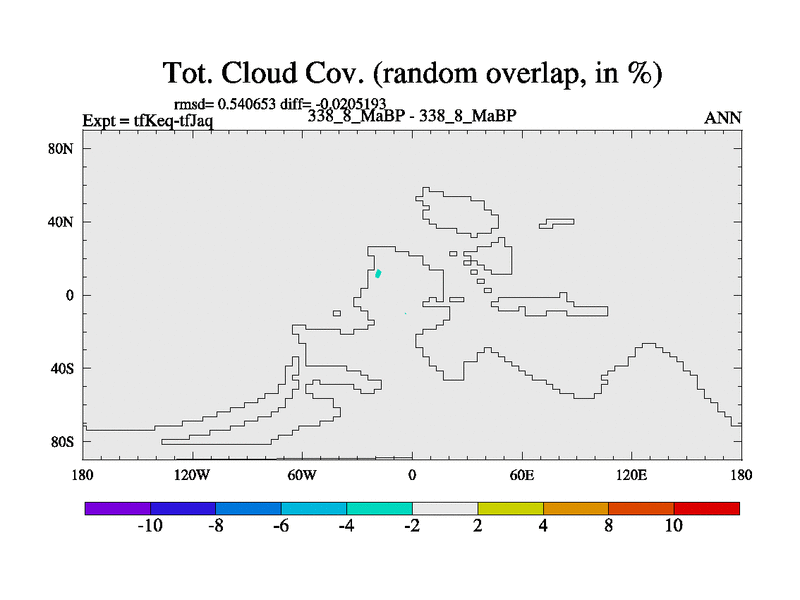 Tot. Cloud Cov. (random overlap, in %)

rmsd= 0.540653 diff= -0.0205193
Expt = tfKeq-tfJaq
338_8_MaBP - 338_8_MaBP
ANN

80N
40N
0
40S
80S

180
120W
60W
0
60E
120E
180

-10
-8
-6
-4
-2
2
4
8
10